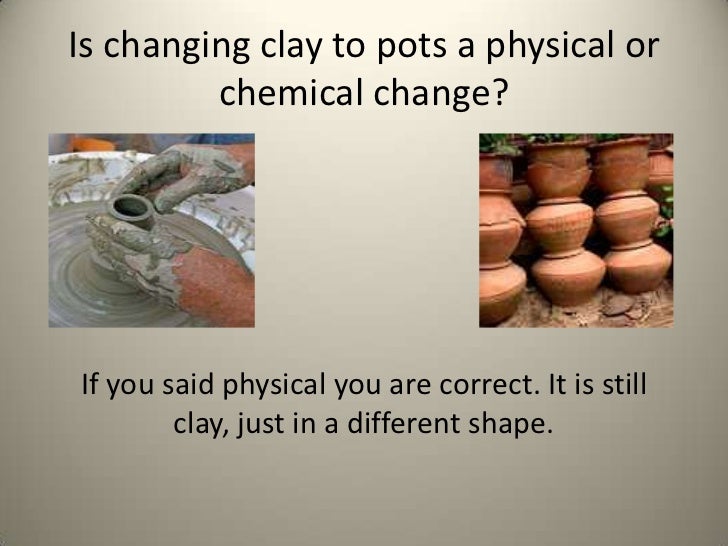 Is changing clay to pots a physical or chemical change?

If you said physical you are correct. It is still clay, just in a different shape.